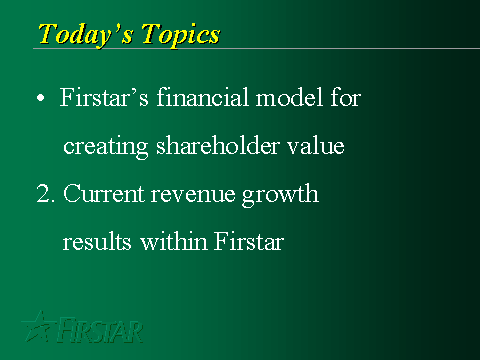 Today's Topics

• Firstar's financial model for creating shareholder value

2. Current revenue growth results within Firstar

FIRSTAR